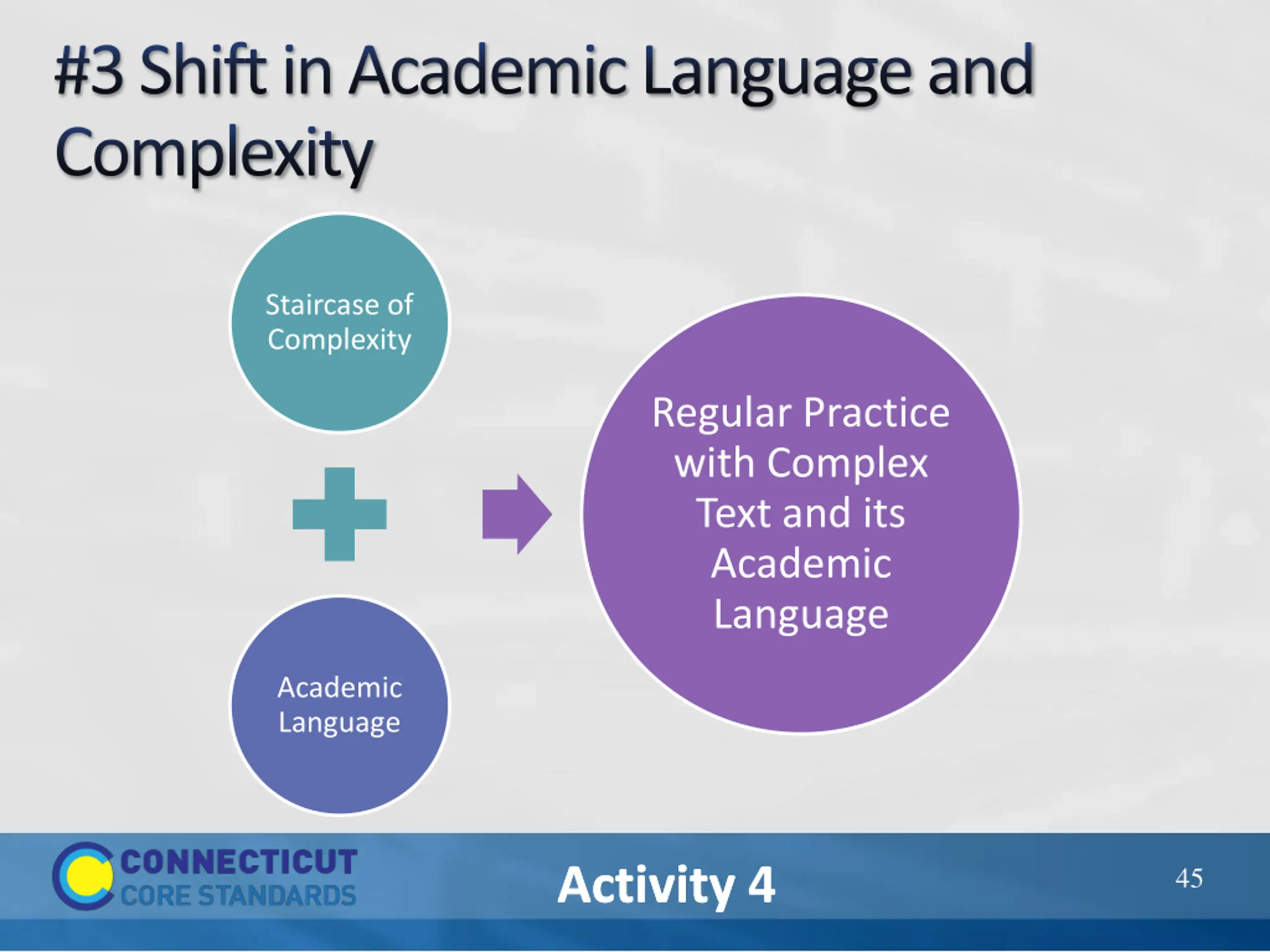 #3 Shift in Academic Language and Complexity

Staircase of Complexity

Academic Language

Regular Practice with Complex Text and its Academic Language

CONNECTICUT CORE STANDARDS

Activity 4

45